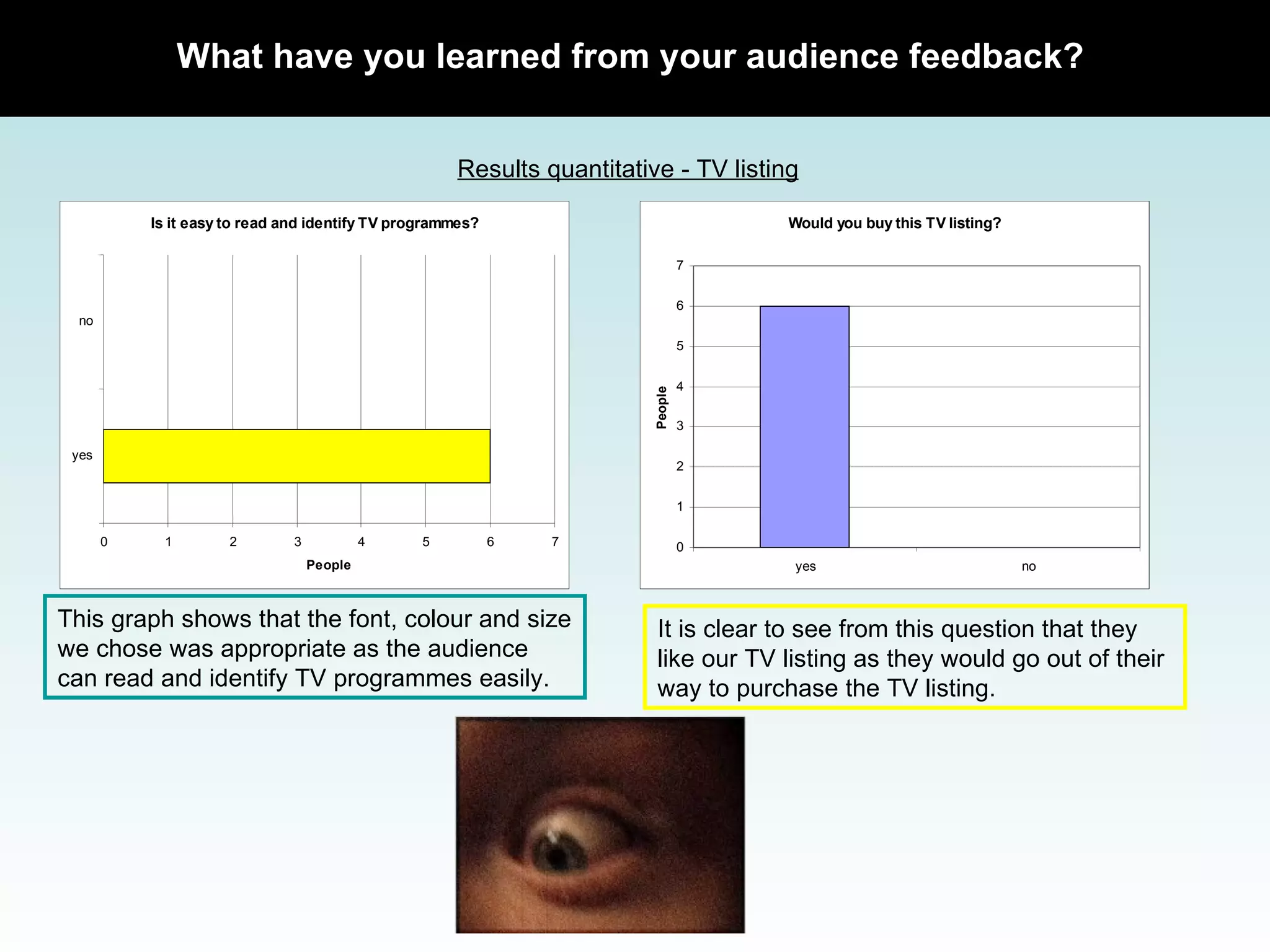 What have you learned from your audience feedback?

Results quantitative - TV listing

Is it easy to read and identify TV programmes?

no

yes

0 1 2 3 4 5 6 7

People

Would you buy this TV listing?

7
6
5
4
3
2
1
0

People

yes no

This graph shows that the font, colour and size we chose was appropriate as the audience can read and identify TV programmes easily.

It is clear to see from this question that they like our TV listing as they would go out of their way to purchase the TV listing.